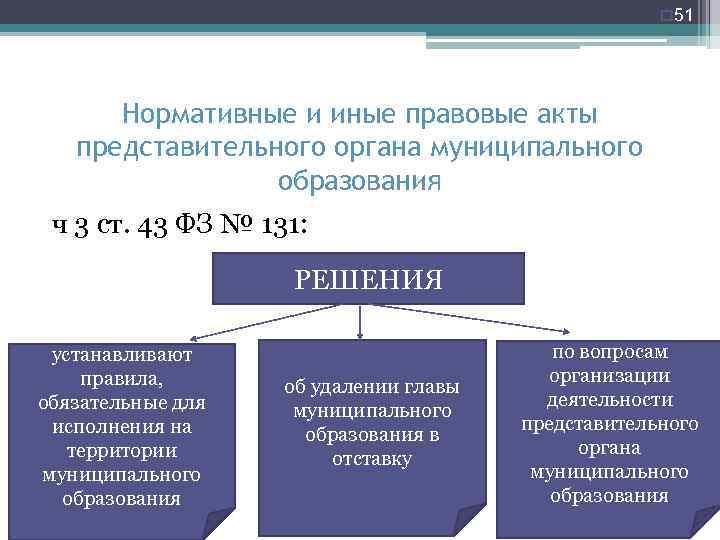 51

Нормативные и иные правовые акты представительного органа муниципального образования

ч 3 ст. 43 ФЗ № 131:

РЕШЕНИЯ

устанавливают правила, обязательные для исполнения на территории муниципального образования

об удалении главы муниципального образования в отставку

по вопросам организации деятельности представительного органа муниципального образования